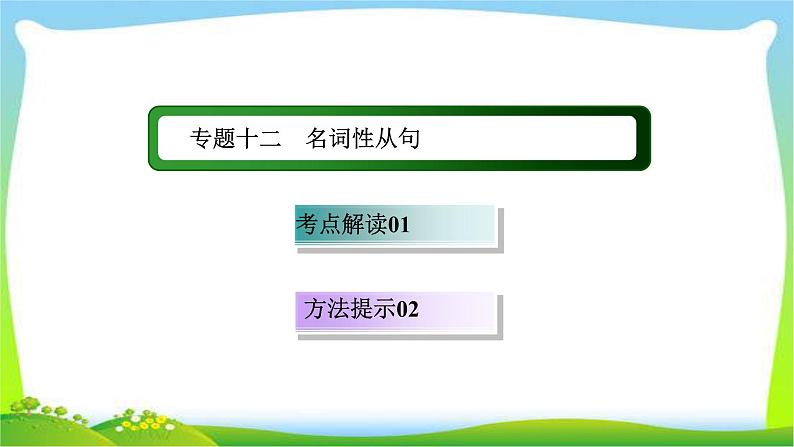 专题十二　名词性从句

考点解读01

方法提示02